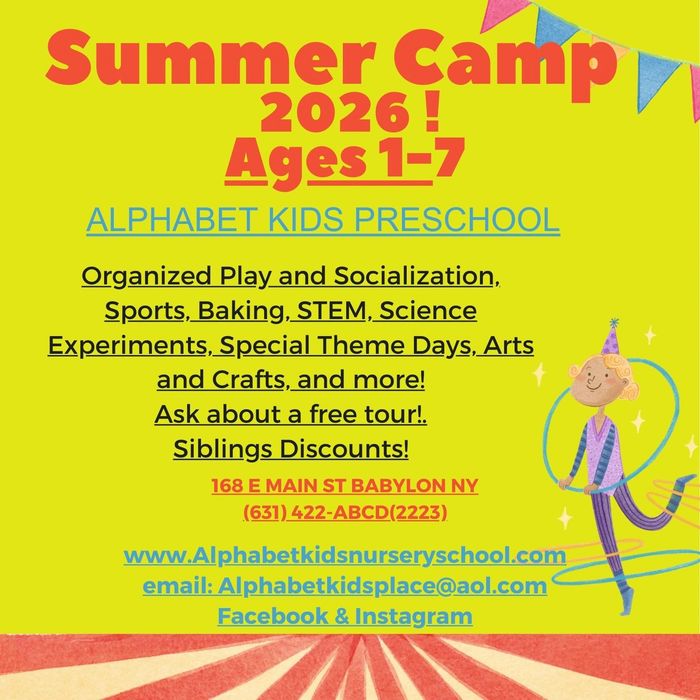 Summer Camp
2026 !
Ages 1-7

ALPHABET KIDS PRESCHOOL

Organized Play and Socialization, Sports, Baking, STEM, Science Experiments, Special Theme Days, Arts and Crafts, and more!
Ask about a free tour!.
Siblings Discounts!

168 E MAIN ST BABYLON NY
(631) 422-ABCD(2223)

www.Alphabetkidsnurseryschool.com
email: Alphabetkidsplace@aol.com
Facebook & Instagram